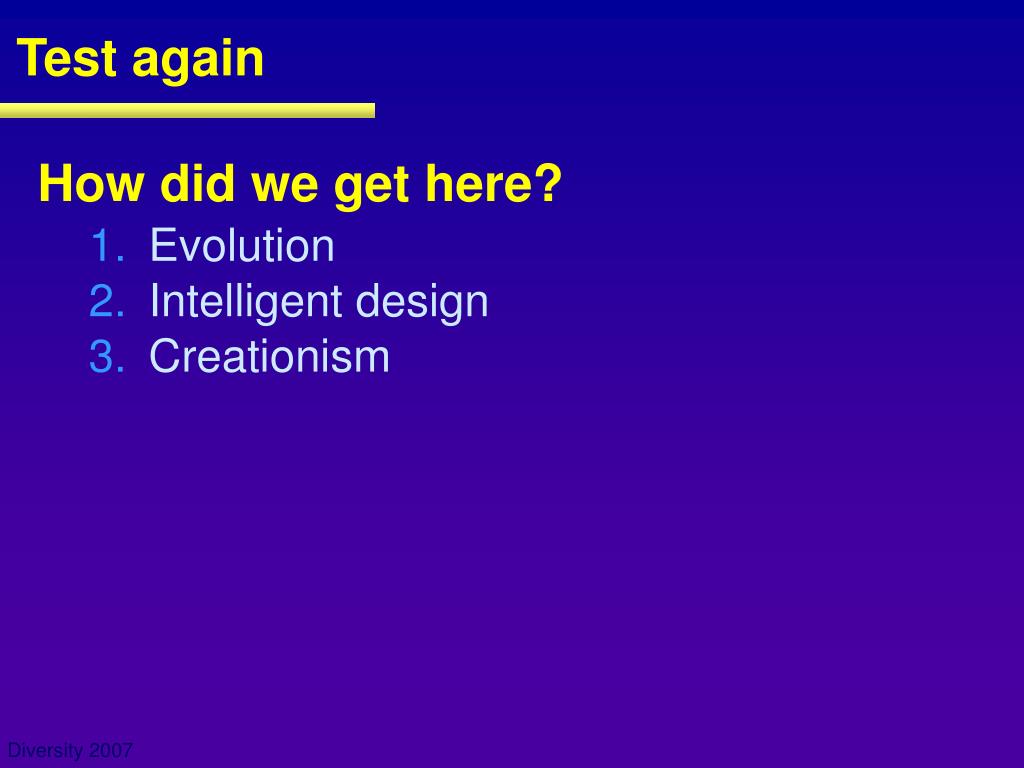 Test again

How did we get here?

1. Evolution
2. Intelligent design
3. Creationism

Diversity 2007